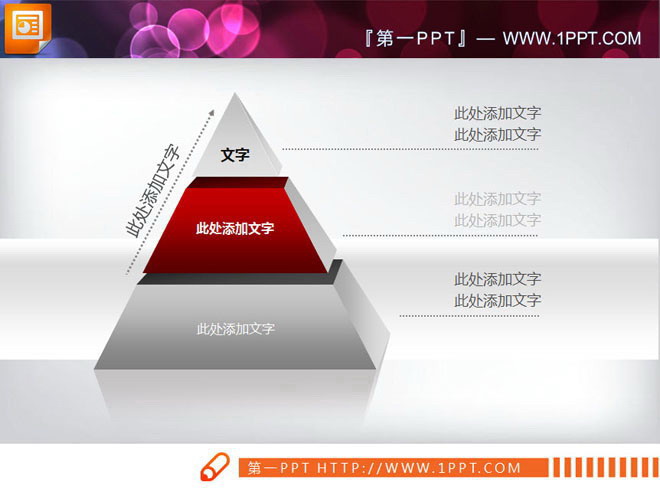 『第一PPT』— WWW.1PPT.COM

此处添加文字

文字

此处添加文字

此处添加文字

此处添加文字
此处添加文字

此处添加文字
此处添加文字

此处添加文字
此处添加文字

第一PPT HTTP://WWW.1PPT.COM